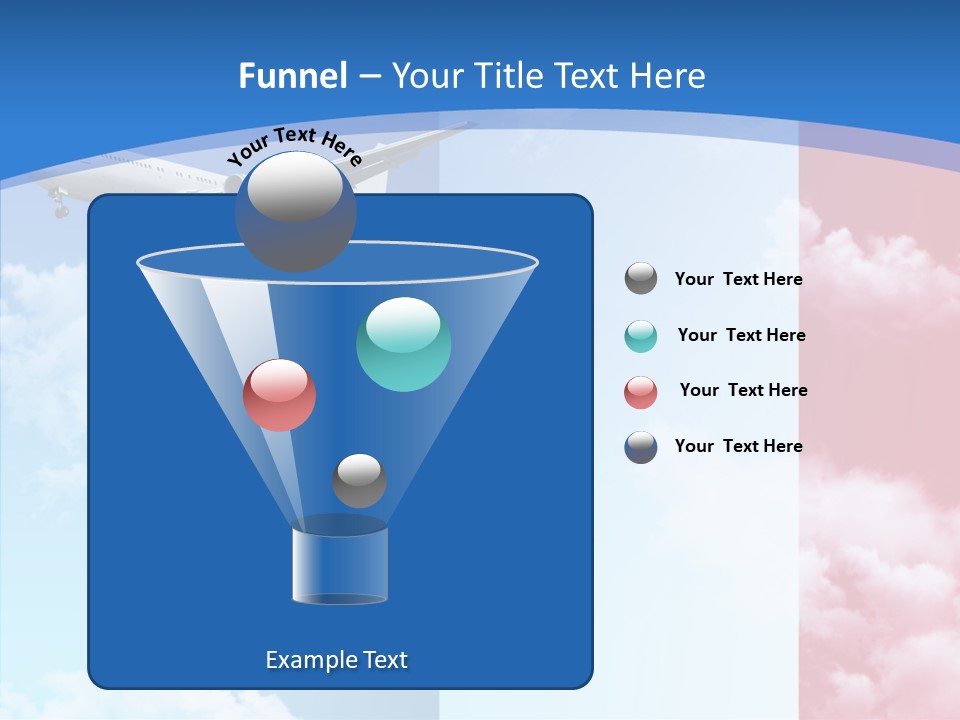 Funnel – Your Title Text Here

Your Text Here

Your Text Here

Your Text Here

Your Text Here

Your Text Here

Example Text